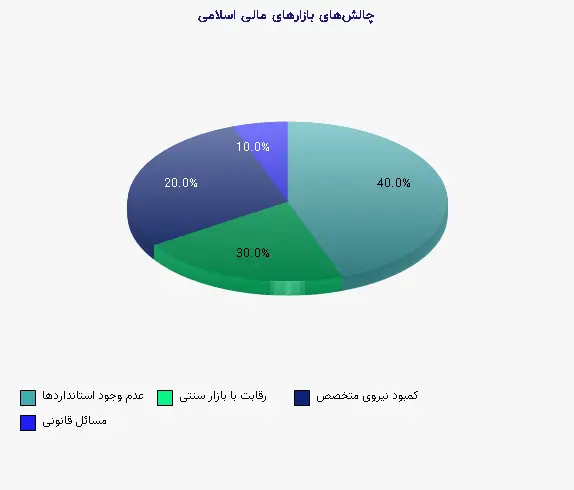 چالش‌های بازارهای مالی اسلامی

10.0%
20.0%
40.0%
30.0%

عدم وجود استانداردها
رقابت با بازار سنتی
کمبود نیروی متخصص
مسائل قانونی